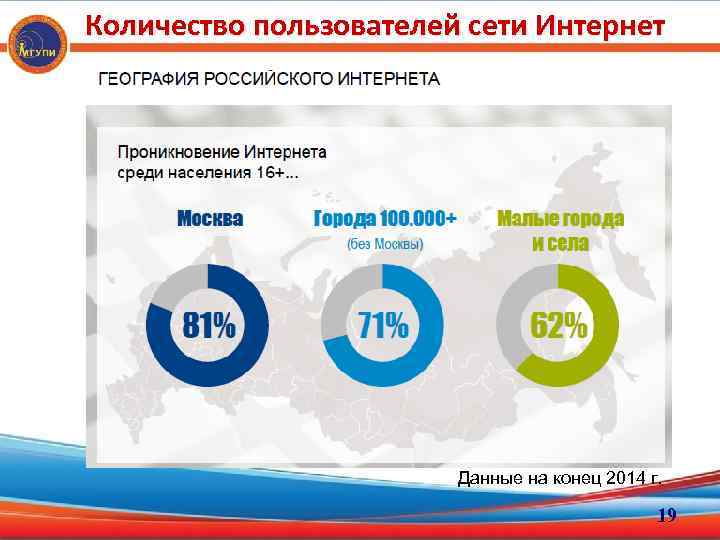 МГУПИ

Количество пользователей сети Интернет

ГЕОГРАФИЯ РОССИЙСКОГО ИНТЕРНЕТА

Проникновение Интернета среди населения 16+...

Москва

81%

Города 100.000+
(без Москвы)

71%

Малые города и села

62%

Данные на конец 2014 г.

19